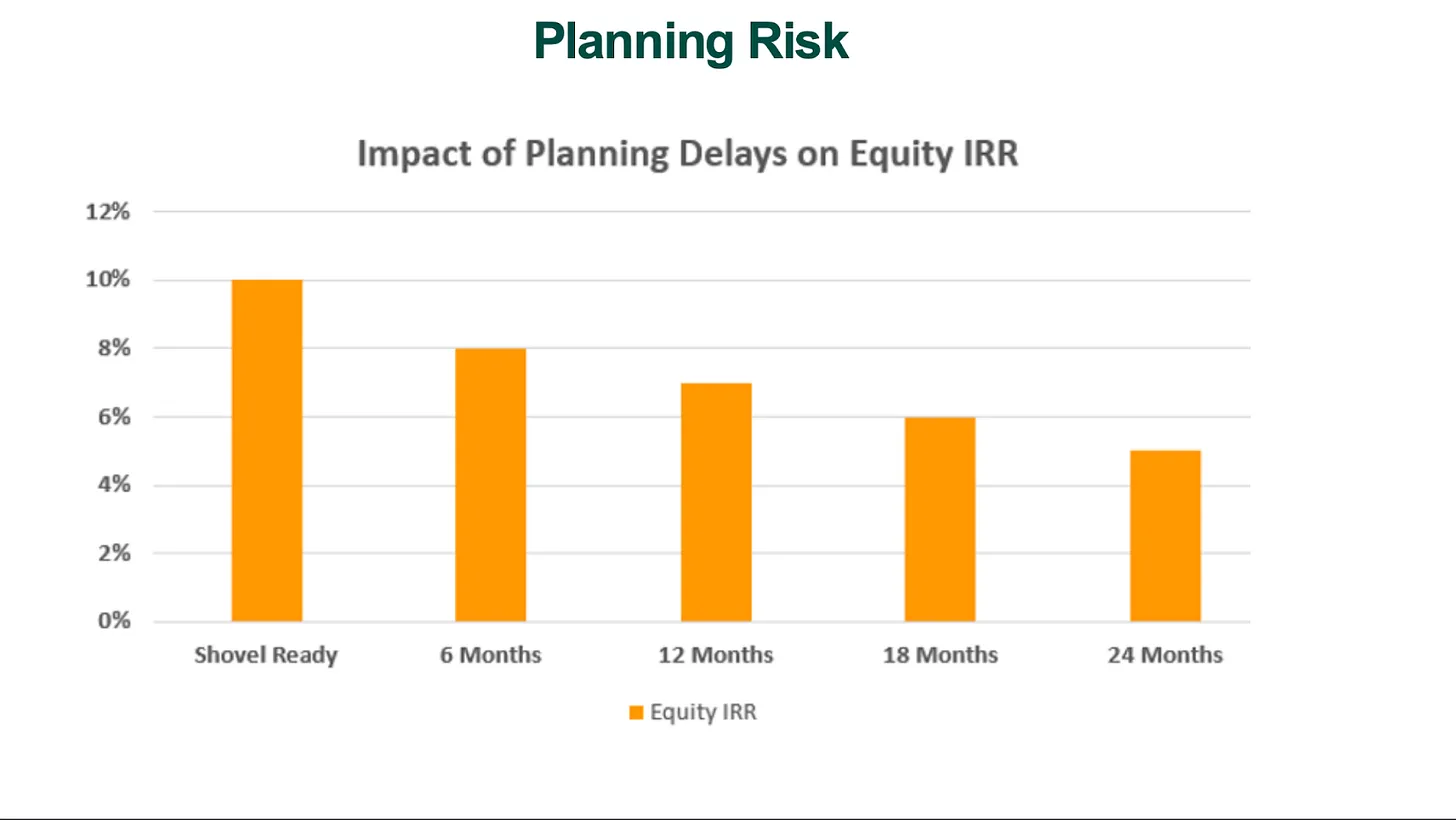 Planning Risk

Impact of Planning Delays on Equity IRR

12%
10%
8%
6%
4%
2%
0%

Shovel Ready
6 Months
12 Months
18 Months
24 Months

Equity IRR